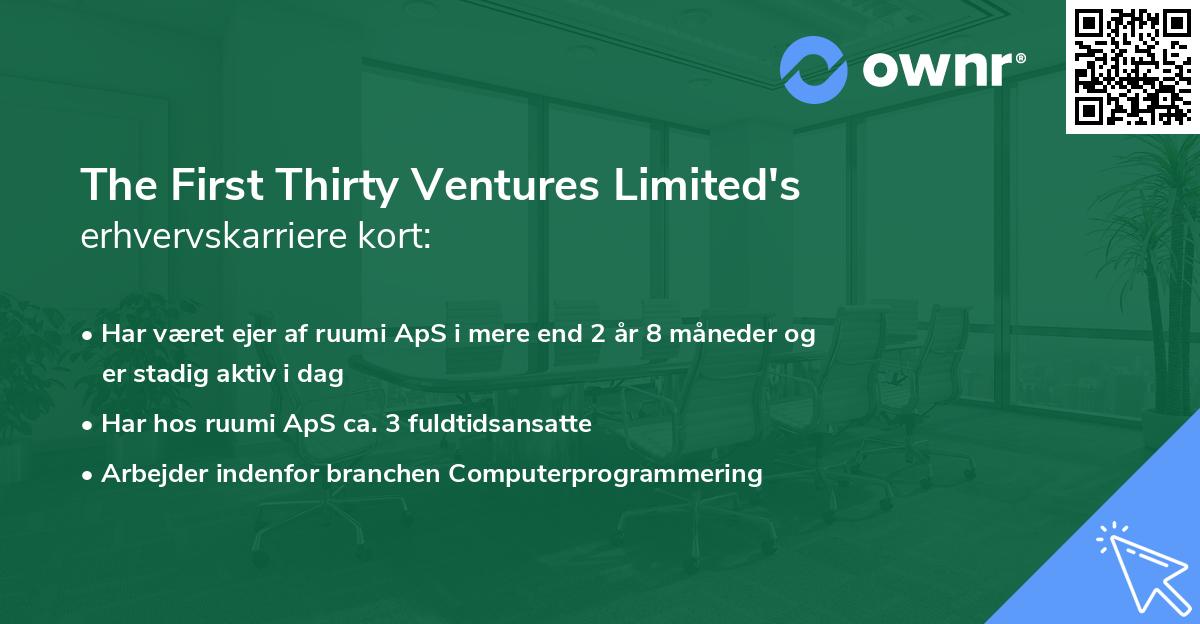 ownr®

The First Thirty Ventures Limited's erhvervskarriere kort:

• Har været ejer af ruumi ApS i mere end 2 år 8 måneder og er stadig aktiv i dag
• Har hos ruumi ApS ca. 3 fuldtidsansatte
• Arbejder indenfor branchen Computerprogrammering